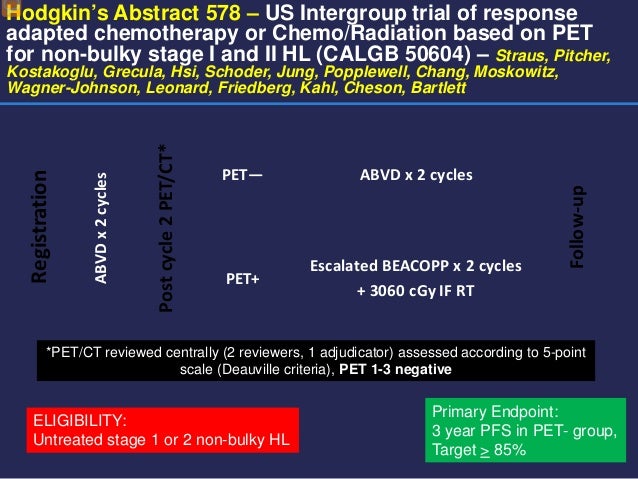 Hodgkin's Abstract 578 – US Intergroup trial of response adapted chemotherapy or Chemo/Radiation based on PET for non-bulky stage I and II HL (CALGB 50604) – Straus, Pitcher, Kostakoglu, Grecula, Hsi, Schoder, Jung, Popplewell, Chang, Moskowitz, Wagner-Johnson, Leonard, Friedberg, Kahl, Cheson, Bartlett

Registration

ABVD x 2 cycles

Post cycle 2 PET/CT*

PET—

ABVD x 2 cycles

PET+

Escalated BEACOPP x 2 cycles + 3060 cGy IF RT

Follow-up

*PET/CT reviewed centrally (2 reviewers, 1 adjudicator) assessed according to 5-point scale (Deauville criteria), PET 1-3 negative

ELIGIBILITY:
Untreated stage 1 or 2 non-bulky HL

Primary Endpoint:
3 year PFS in PET- group,
Target $\geq$ 85%